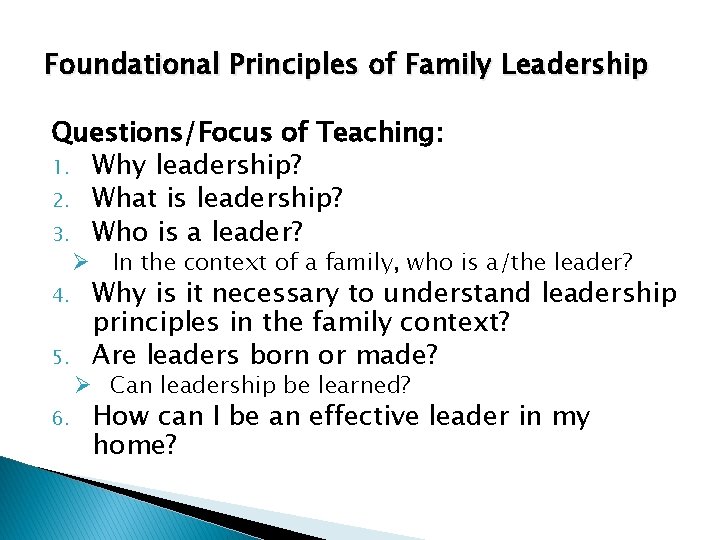 Foundational Principles of Family Leadership

Questions/Focus of Teaching:

1. Why leadership?
2. What is leadership?
3. Who is a leader?
   ➢ In the context of a family, who is a/the leader?
4. Why is it necessary to understand leadership principles in the family context?
5. Are leaders born or made?
   ➢ Can leadership be learned?
6. How can I be an effective leader in my home?